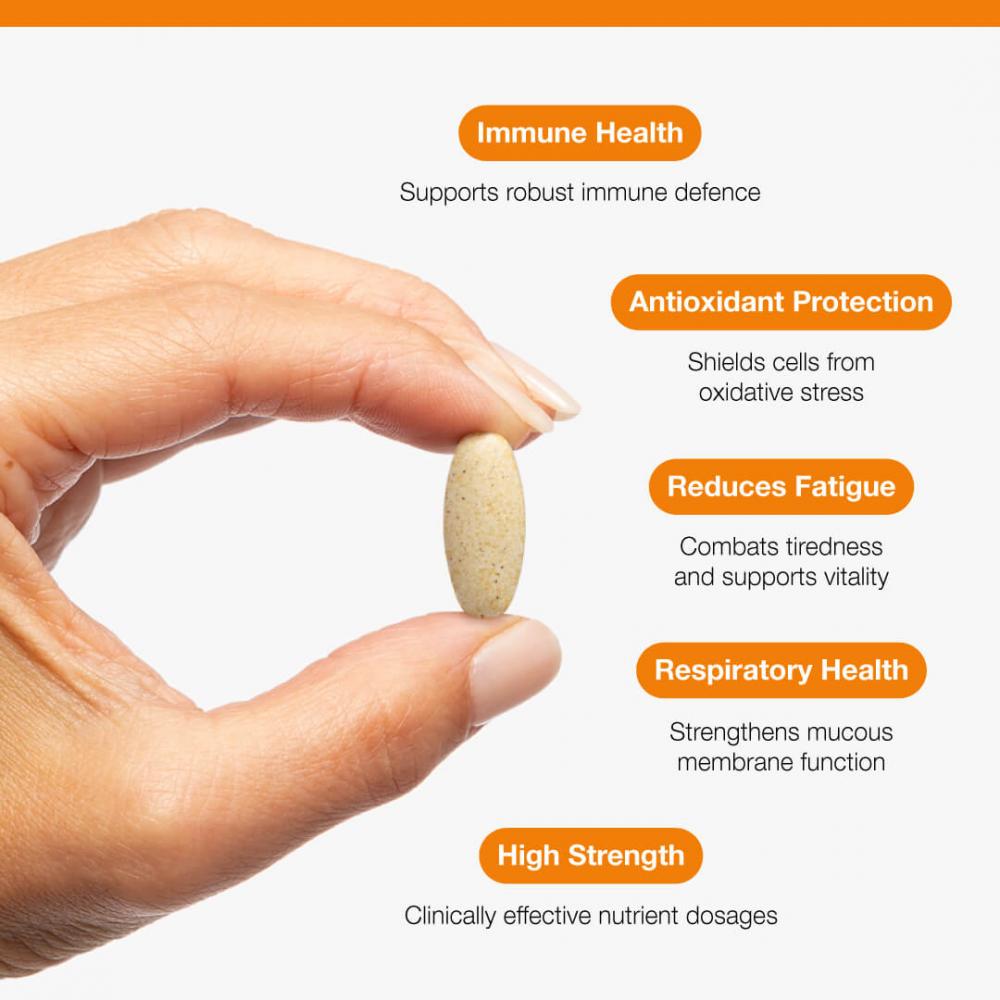 Immune Health

Supports robust immune defence

Antioxidant Protection

Shields cells from oxidative stress

Reduces Fatigue

Combats tiredness and supports vitality

Respiratory Health

Strengthens mucous membrane function

High Strength

Clinically effective nutrient dosages